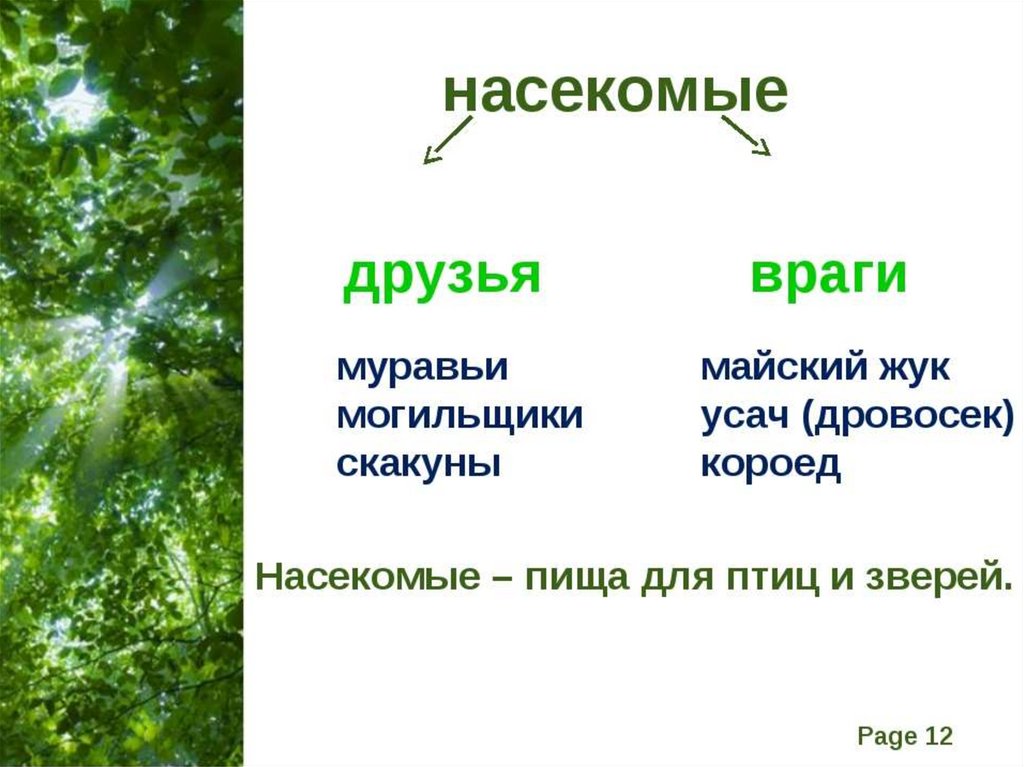 насекомые

друзья

муравьи
могильщики
скакуны

враги

майский жук
усач (дровосек)
короед

Насекомые – пища для птиц и зверей.

Page 12